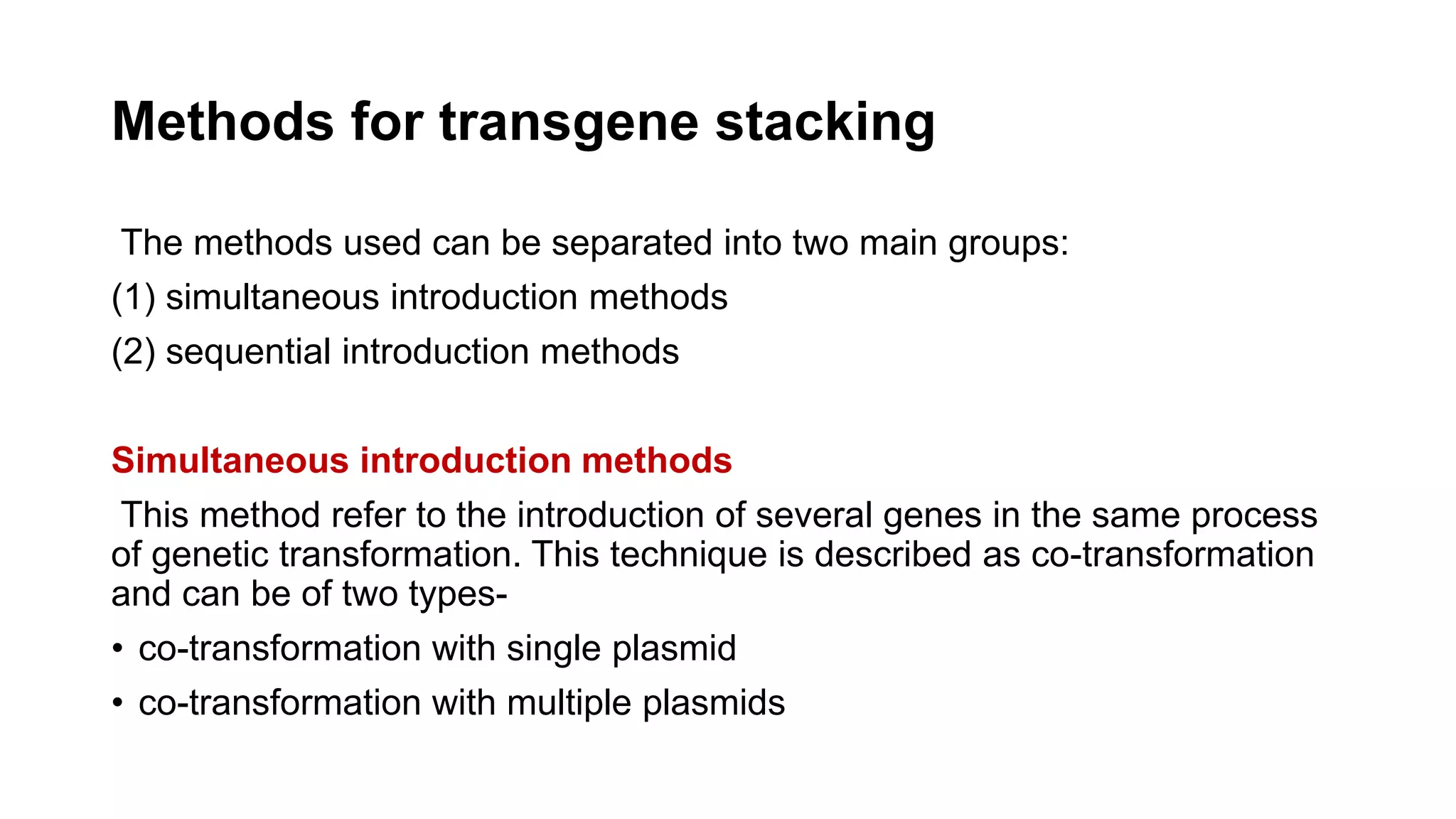 Methods for transgene stacking

The methods used can be separated into two main groups:

(1) simultaneous introduction methods

(2) sequential introduction methods

Simultaneous introduction methods

This method refer to the introduction of several genes in the same process of genetic transformation. This technique is described as co-transformation and can be of two types-

• co-transformation with single plasmid

• co-transformation with multiple plasmids